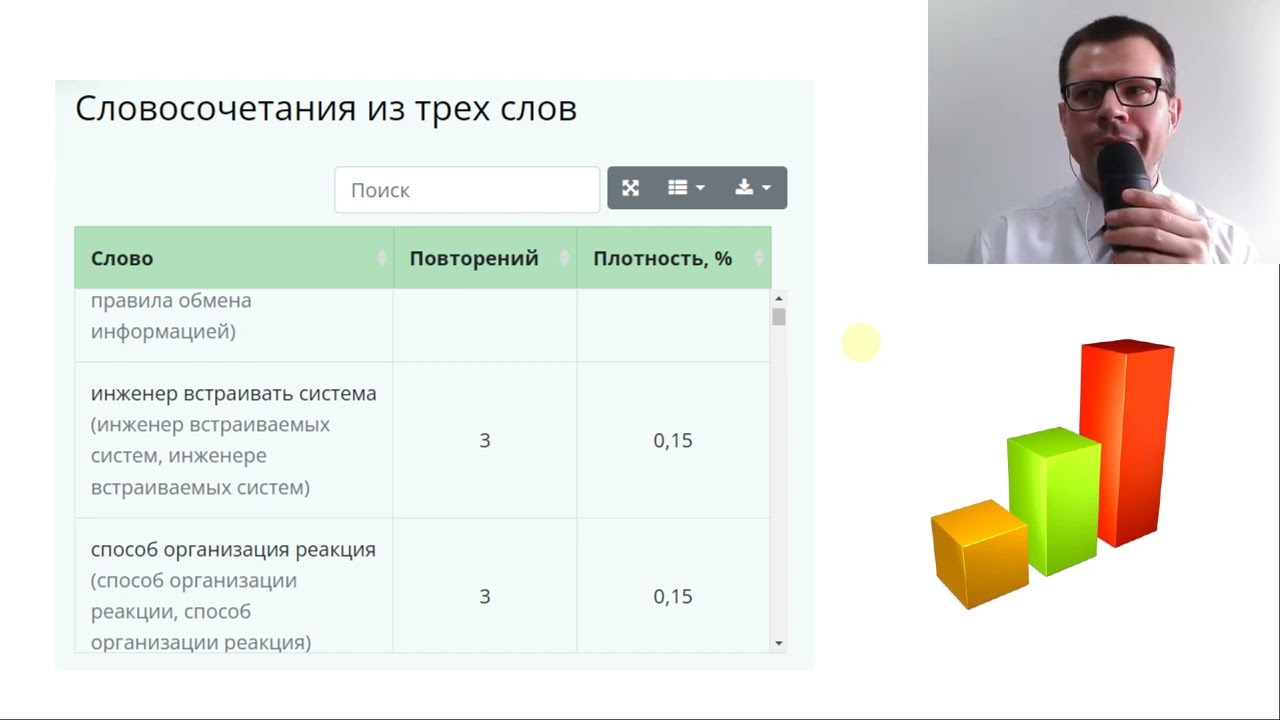 Словосочетания из трех слов

Поиск

| Слово | Повторений | Плотность, % |
|---|---|---|
| правила обмена информацией) | | |
| инженер встраивать система (инженер встраиваемых систем, инженере встраиваемых систем) | 3 | 0,15 |
| способ организация реакция (способ организации реакции, способ организации реакция) | 3 | 0,15 |